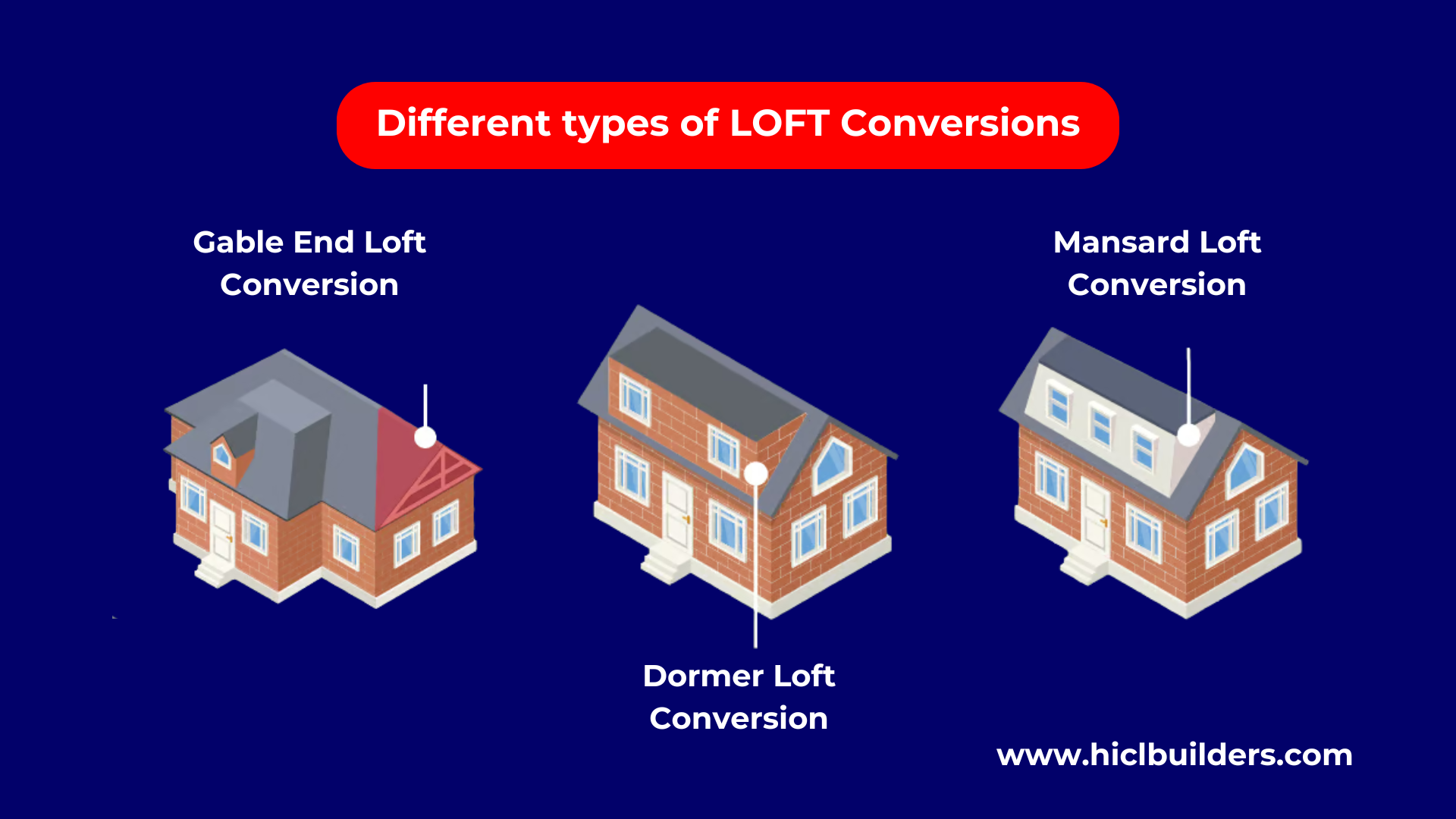 Different types of LOFT Conversions

Gable End Loft Conversion

Mansard Loft Conversion

Dormer Loft Conversion

www.hiclbuilders.com